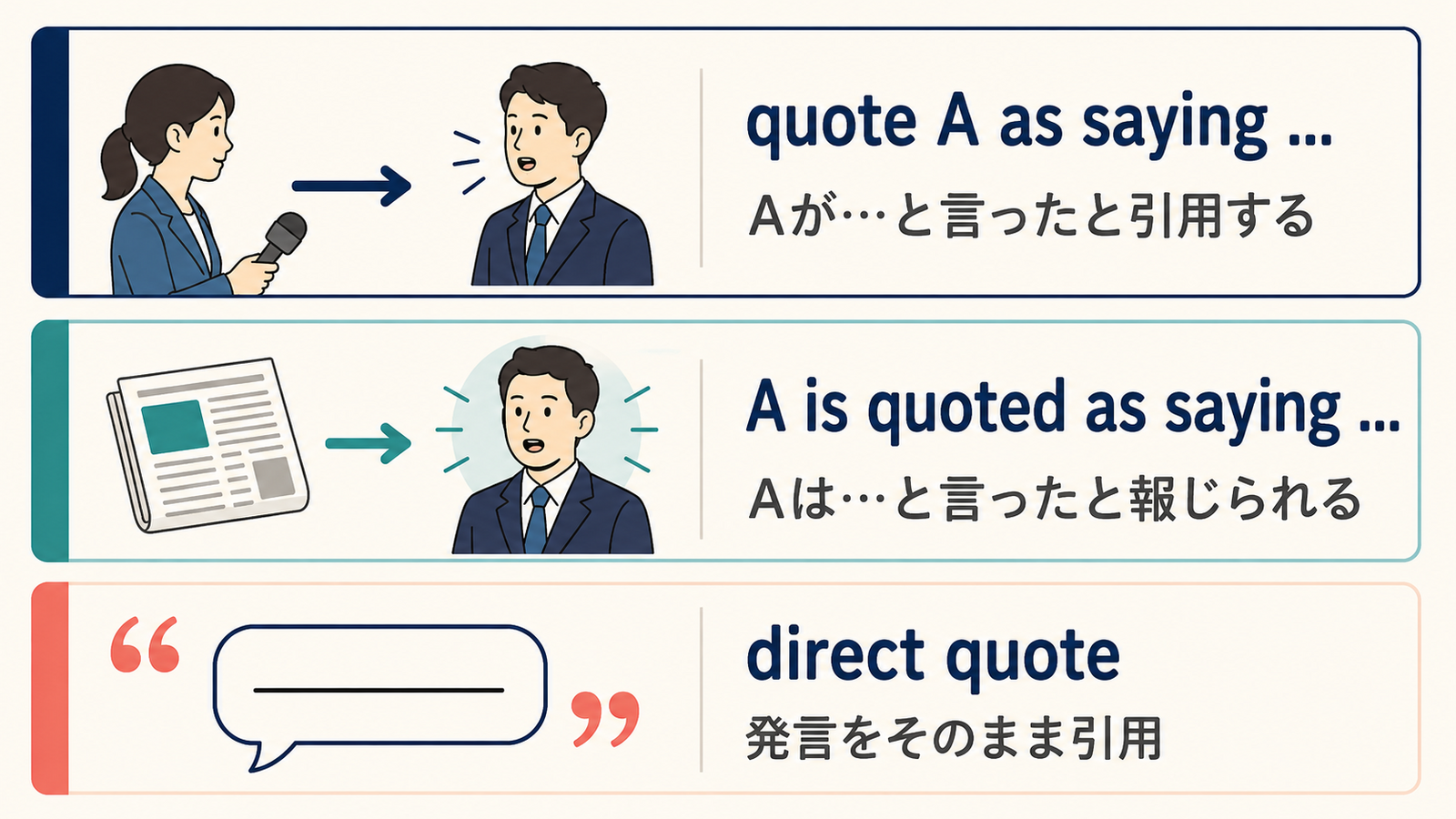 quote A as saying ...
Aが…と言ったと引用する

A is quoted as saying ...
Aは…と言ったと報じられる

“ ”

direct quote
発言をそのまま引用